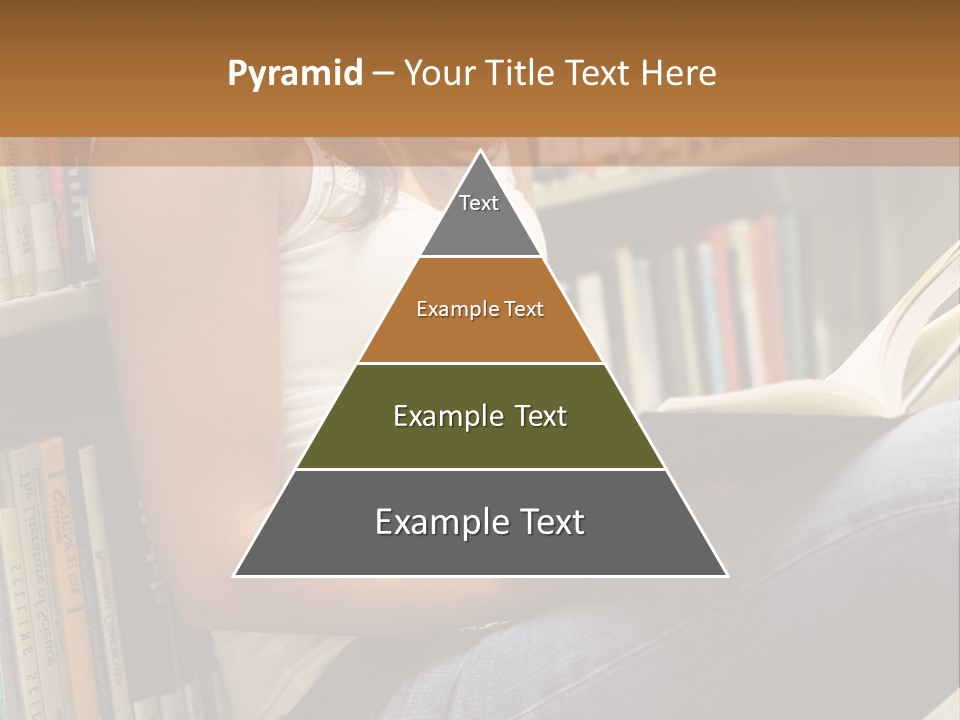 Pyramid – Your Title Text Here

Text

Example Text

Example Text

Example Text